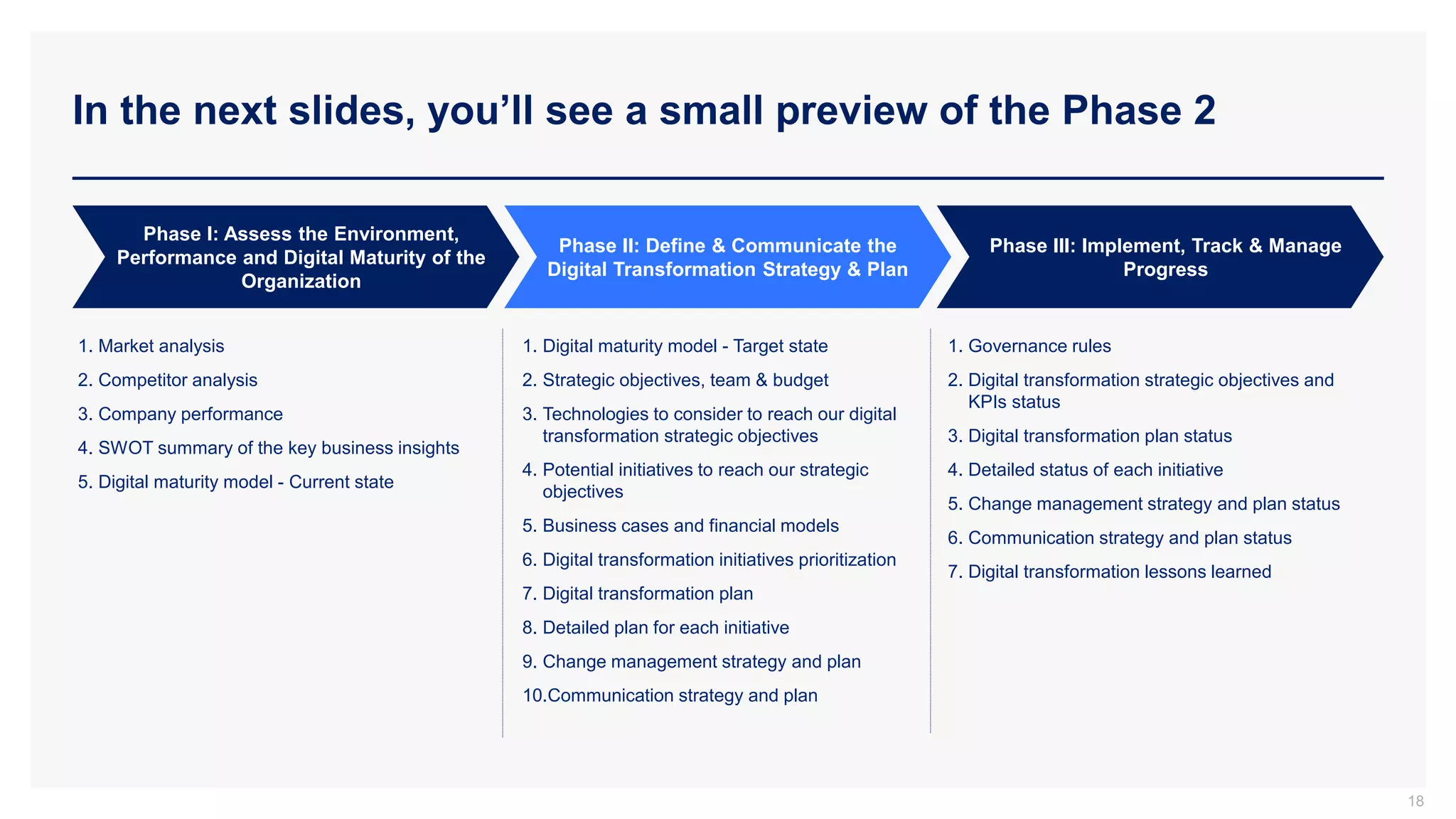 In the next slides, you'll see a small preview of the Phase 2

Phase I: Assess the Environment, Performance and Digital Maturity of the Organization

1. Market analysis
2. Competitor analysis
3. Company performance
4. SWOT summary of the key business insights
5. Digital maturity model - Current state

Phase II: Define & Communicate the Digital Transformation Strategy & Plan

1. Digital maturity model - Target state
2. Strategic objectives, team & budget
3. Technologies to consider to reach our digital transformation strategic objectives
4. Potential initiatives to reach our strategic objectives
5. Business cases and financial models
6. Digital transformation initiatives prioritization
7. Digital transformation plan
8. Detailed plan for each initiative
9. Change management strategy and plan
10.Communication strategy and plan

Phase III: Implement, Track & Manage Progress

1. Governance rules
2. Digital transformation strategic objectives and KPIs status
3. Digital transformation plan status
4. Detailed status of each initiative
5. Change management strategy and plan status
6. Communication strategy and plan status
7. Digital transformation lessons learned

18